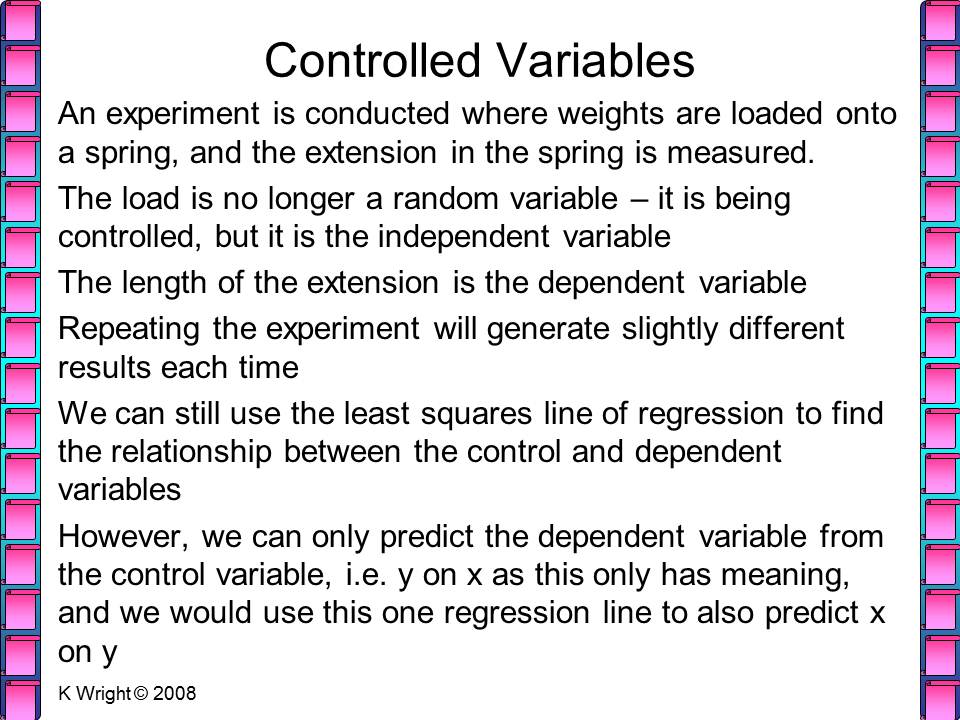 Controlled Variables

An experiment is conducted where weights are loaded onto a spring, and the extension in the spring is measured.

The load is no longer a random variable – it is being controlled, but it is the independent variable

The length of the extension is the dependent variable

Repeating the experiment will generate slightly different results each time

We can still use the least squares line of regression to find the relationship between the control and dependent variables

However, we can only predict the dependent variable from the control variable, i.e. y on x as this only has meaning, and we would use this one regression line to also predict x on y

K Wright © 2008